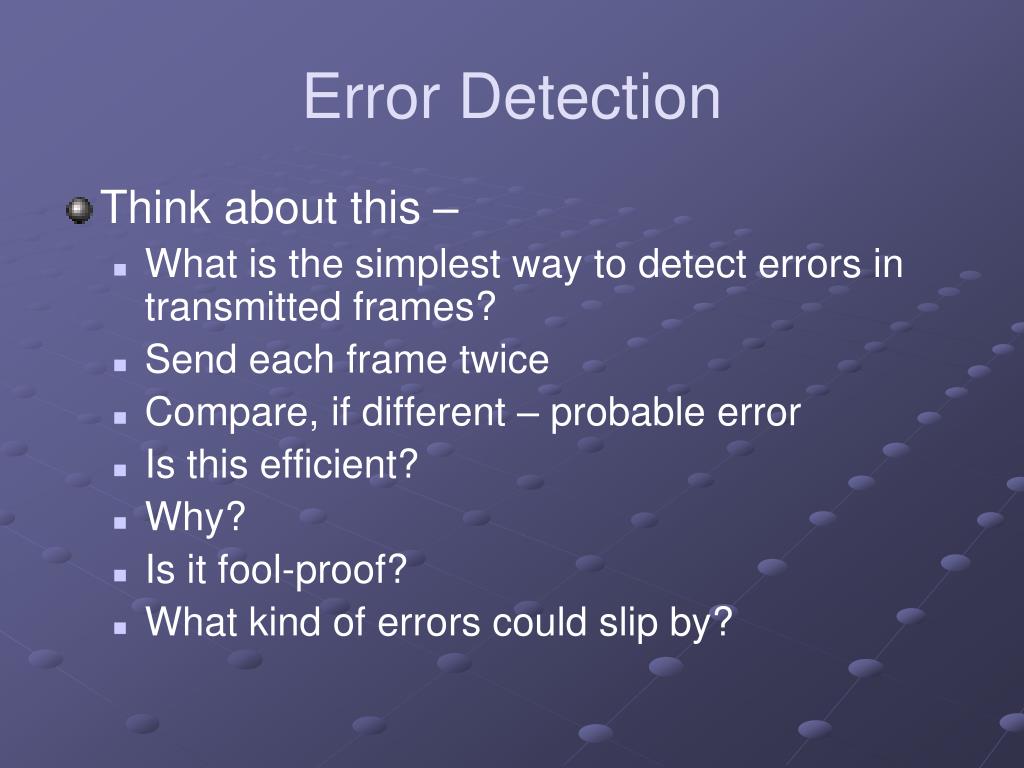 Error Detection

Think about this –

What is the simplest way to detect errors in transmitted frames?

Send each frame twice

Compare, if different – probable error

Is this efficient?

Why?

Is it fool-proof?

What kind of errors could slip by?